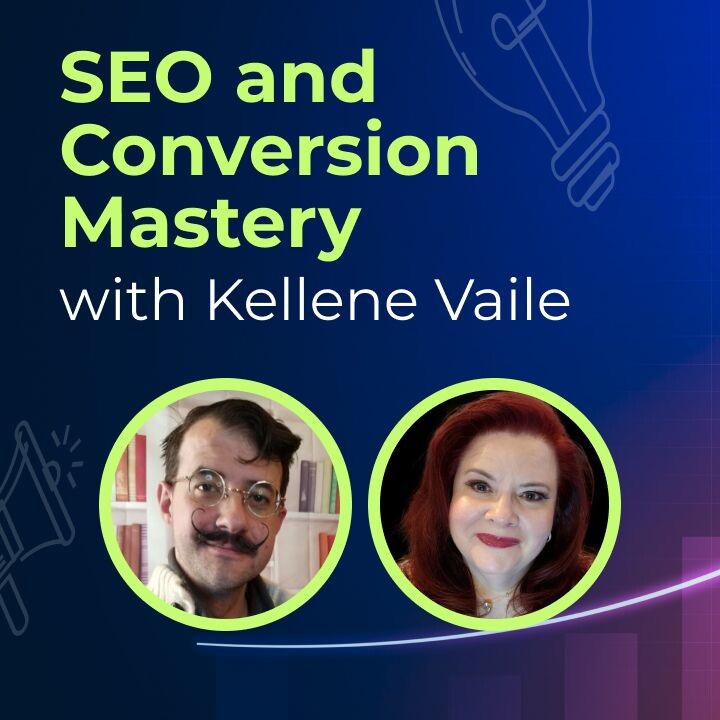 SEO and Conversion Mastery
with Kellene Vaile